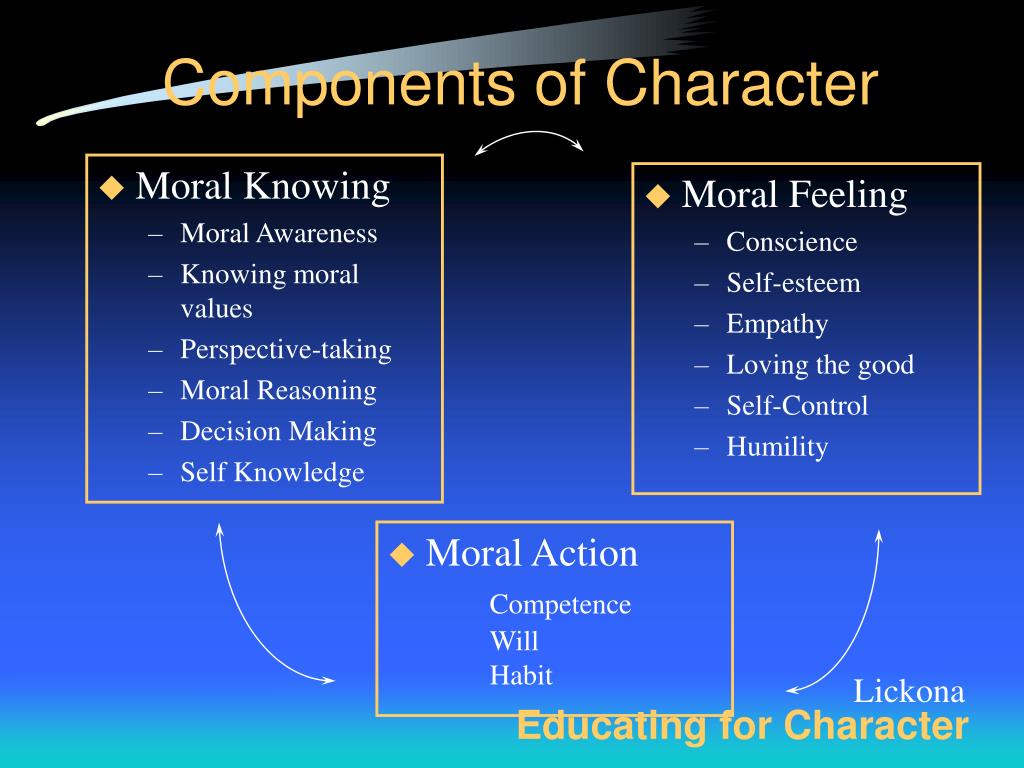 Components of Character

◆ Moral Knowing
– Moral Awareness
– Knowing moral values
– Perspective-taking
– Moral Reasoning
– Decision Making
– Self Knowledge

◆ Moral Feeling
– Conscience
– Self-esteem
– Empathy
– Loving the good
– Self-Control
– Humility

◆ Moral Action
Competence
Will
Habit

Lickona
Educating for Character